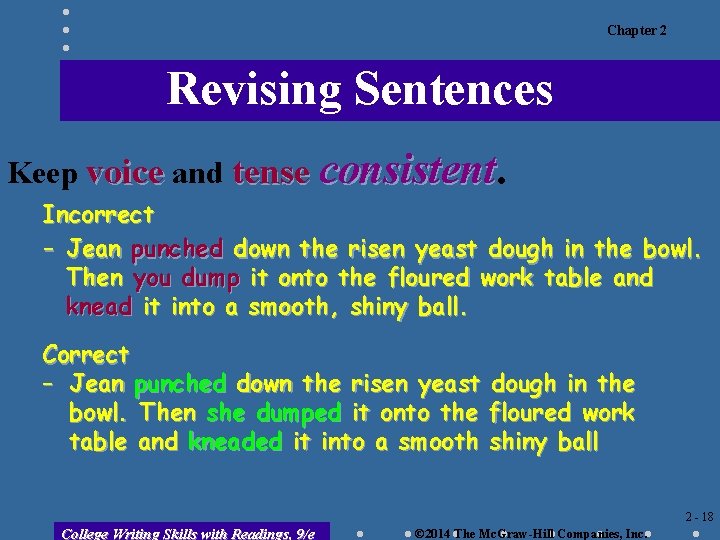 Chapter 2

Revising Sentences

Keep voice and tense consistent.

Incorrect

– Jean punched down the risen yeast dough in the bowl. Then you dump it onto the floured work table and knead it into a smooth, shiny ball.

Correct

– Jean punched down the risen yeast dough in the bowl. Then she dumped it onto the floured work table and kneaded it into a smooth shiny ball

2 - 18

College Writing Skills with Readings, 9/e

©2014 The McGraw-Hill Companies, Inc.